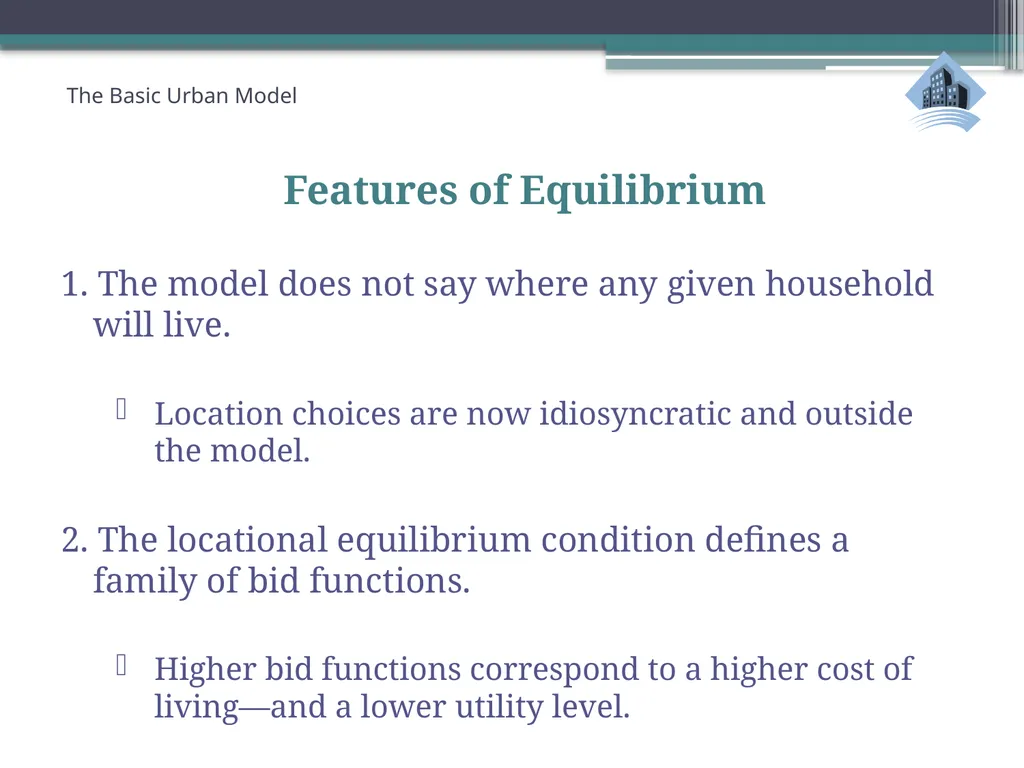 The Basic Urban Model

Features of Equilibrium

1. The model does not say where any given household will live.

Location choices are now idiosyncratic and outside the model.

2. The locational equilibrium condition defines a family of bid functions.

Higher bid functions correspond to a higher cost of living—and a lower utility level.